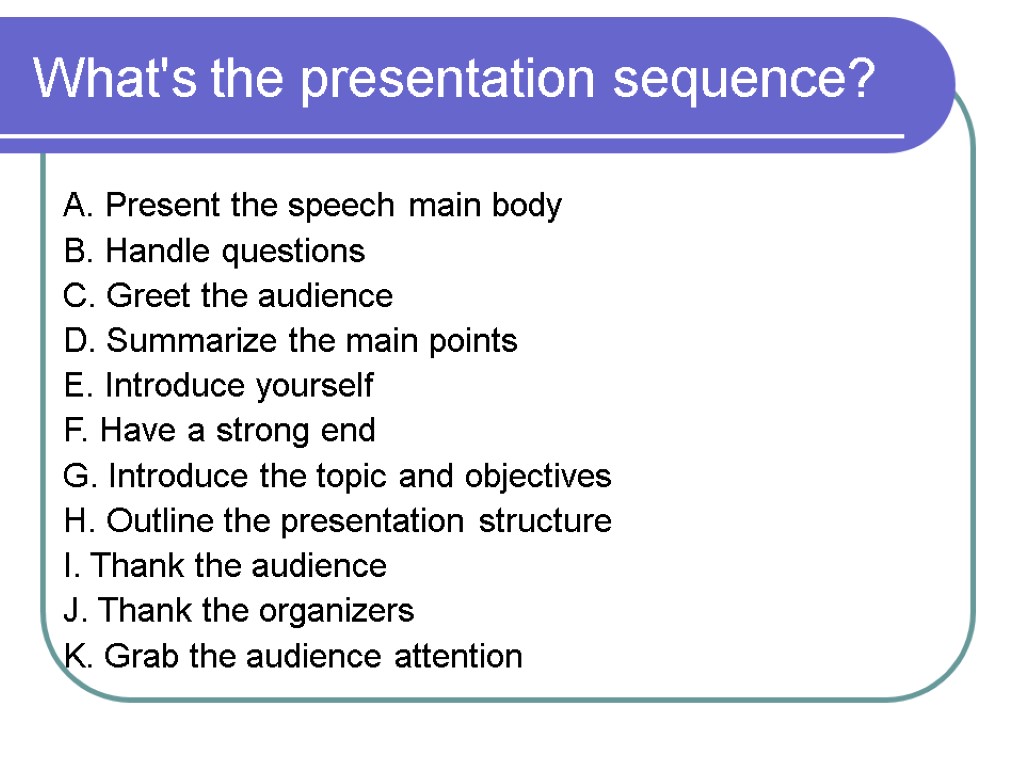 What's the presentation sequence?

A. Present the speech main body
B. Handle questions
C. Greet the audience
D. Summarize the main points
E. Introduce yourself
F. Have a strong end
G. Introduce the topic and objectives
H. Outline the presentation structure
I. Thank the audience
J. Thank the organizers
K. Grab the audience attention